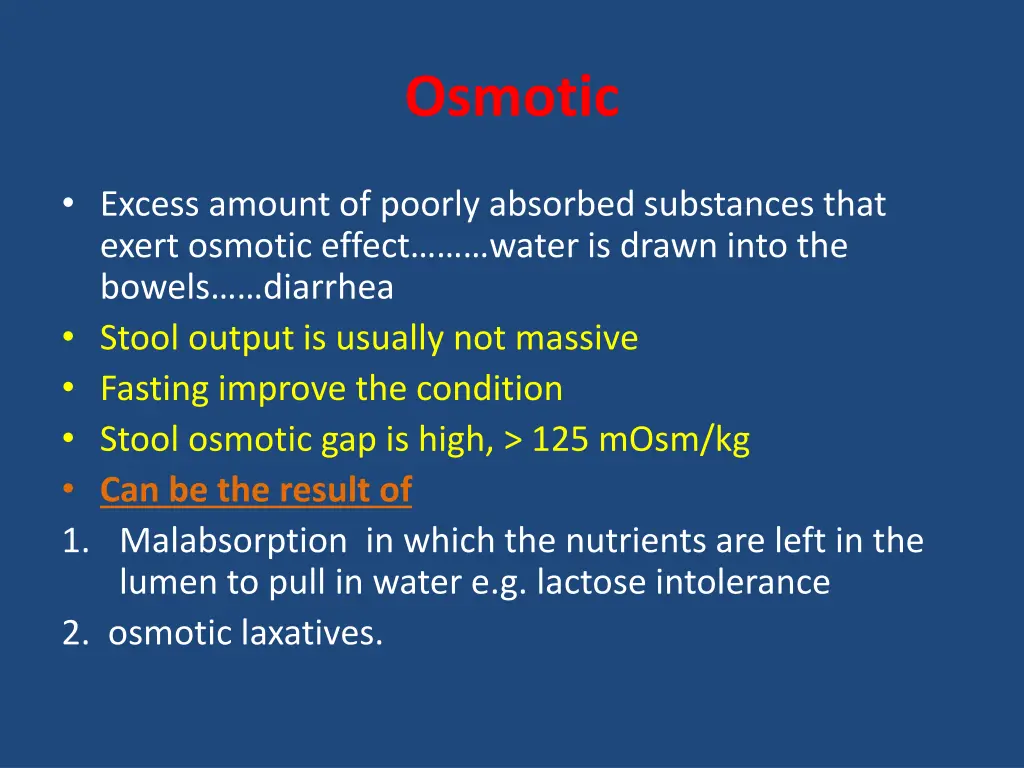 Osmotic

• Excess amount of poorly absorbed substances that exert osmotic effect………water is drawn into the bowels……diarrhea
• Stool output is usually not massive
• Fasting improve the condition
• Stool osmotic gap is high, > 125 mOsm/kg
• Can be the result of
1. Malabsorption in which the nutrients are left in the lumen to pull in water e.g. lactose intolerance
2. osmotic laxatives.